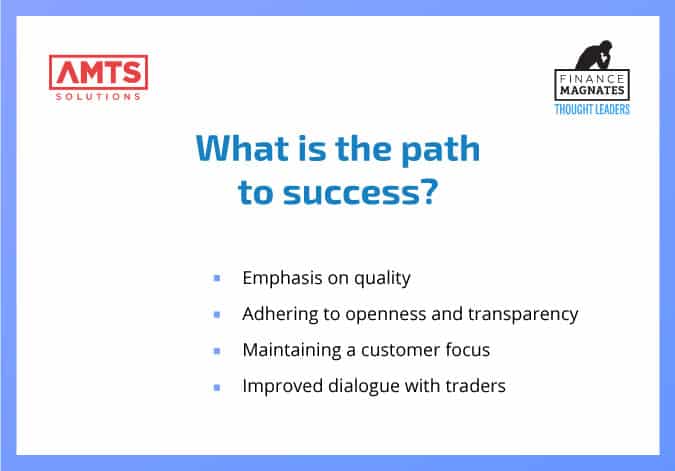 AMTS
SOLUTIONS

FINANCE
MAGNATES
THOUGHT LEADERS

What is the path to success?

- Emphasis on quality
- Adhering to openness and transparency
- Maintaining a customer focus
- Improved dialogue with traders